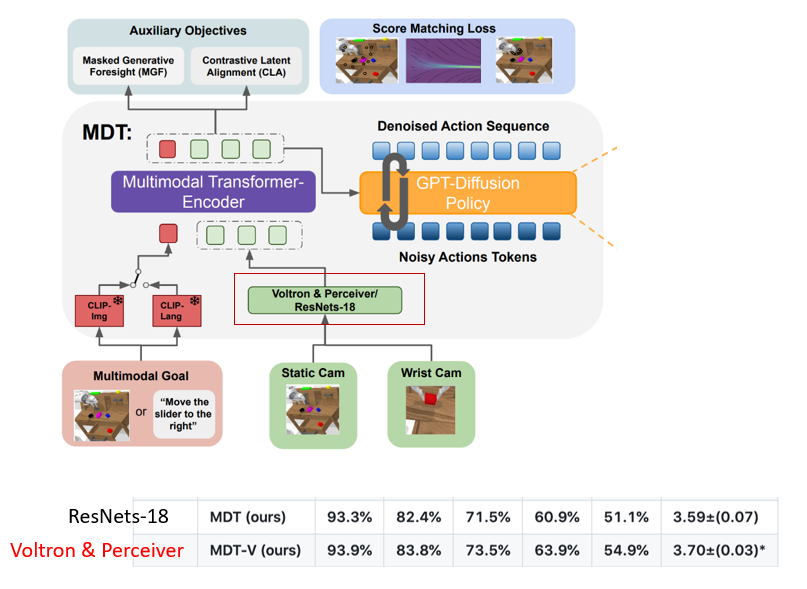 Auxiliary Objectives

Masked Generative Foresight (MGF)

Contrastive Latent Alignment (CLA)

Score Matching Loss

MDT:

Denoised Action Sequence

Multimodal Transformer-Encoder

GPT-Diffusion Policy

Noisy Actions Tokens

CLIP-Img

CLIP-Lang

Voltron & Perceiver/ ResNets-18

Multimodal Goal

or

"Move the slider to the right"

Static Cam

Wrist Cam

| ResNets-18 | MDT (ours) | 93.3% | 82.4% | 71.5% | 60.9% | 51.1% | 3.59±(0.07) |
|---|---|---|---|---|---|---|---|
| Voltron & Perceiver | MDT-V (ours) | 93.9% | 83.8% | 73.5% | 63.9% | 54.9% | 3.70±(0.03)* |